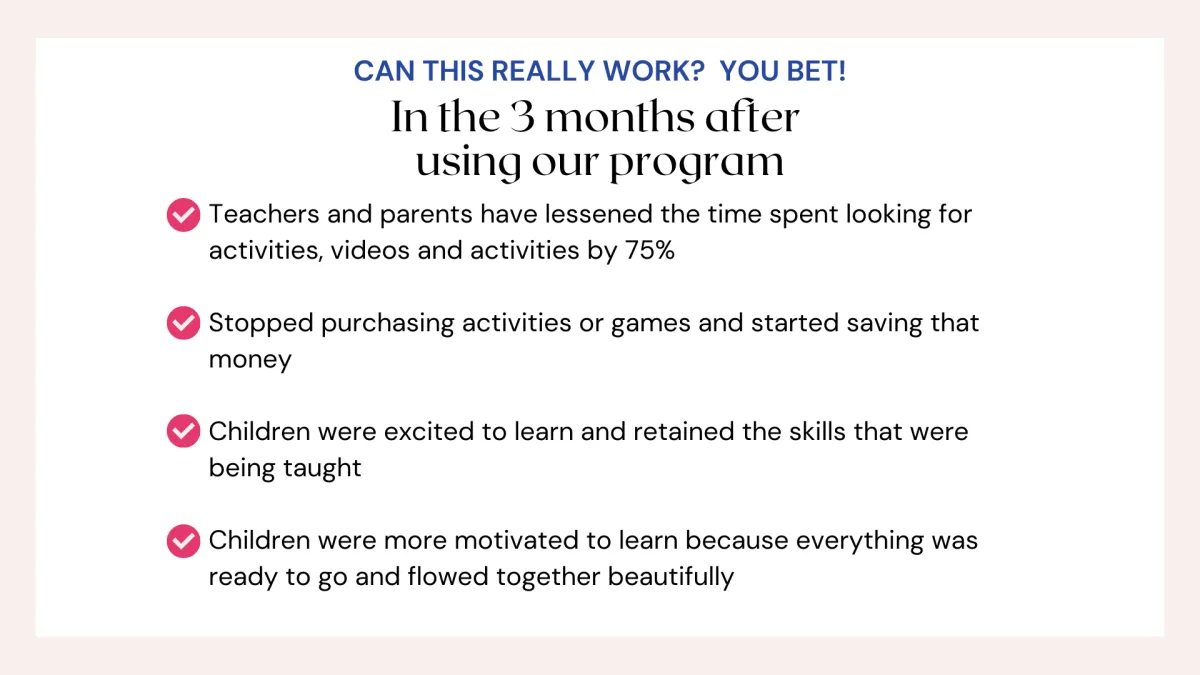 CAN THIS REALLY WORK?  YOU BET!

In the 3 months after using our program

Teachers and parents have lessened the time spent looking for activities, videos and activities by 75%

Stopped purchasing activities or games and started saving that money

Children were excited to learn and retained the skills that were being taught

Children were more motivated to learn because everything was ready to go and flowed together beautifully